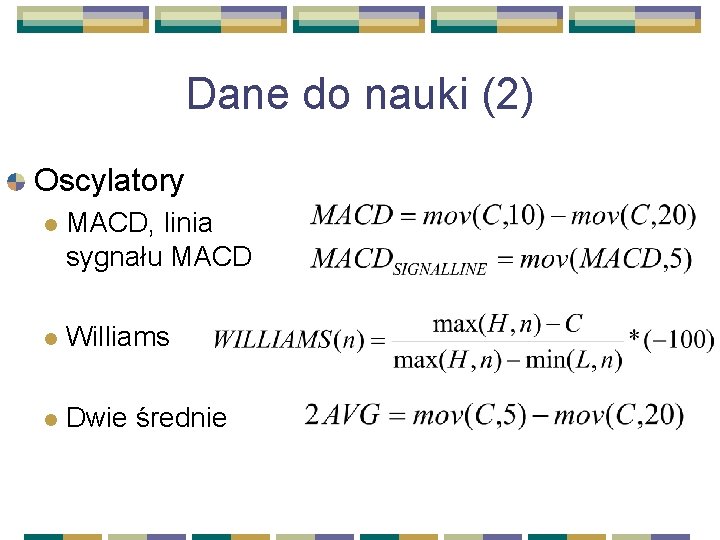 Dane do nauki (2)

Oscylatory

MACD, linia sygnału MACD

$MACD = mov(C,10) - mov(C,20)$

$MACD_{SIGNALLINE} = mov(MACD,5)$

Williams

$WILLIAMS(n) = \frac{\max(H,n) - C}{\max(H,n) - \min(L,n)} * (-100)$

Dwie średnie

$2AVG = mov(C,5) - mov(C,20)$